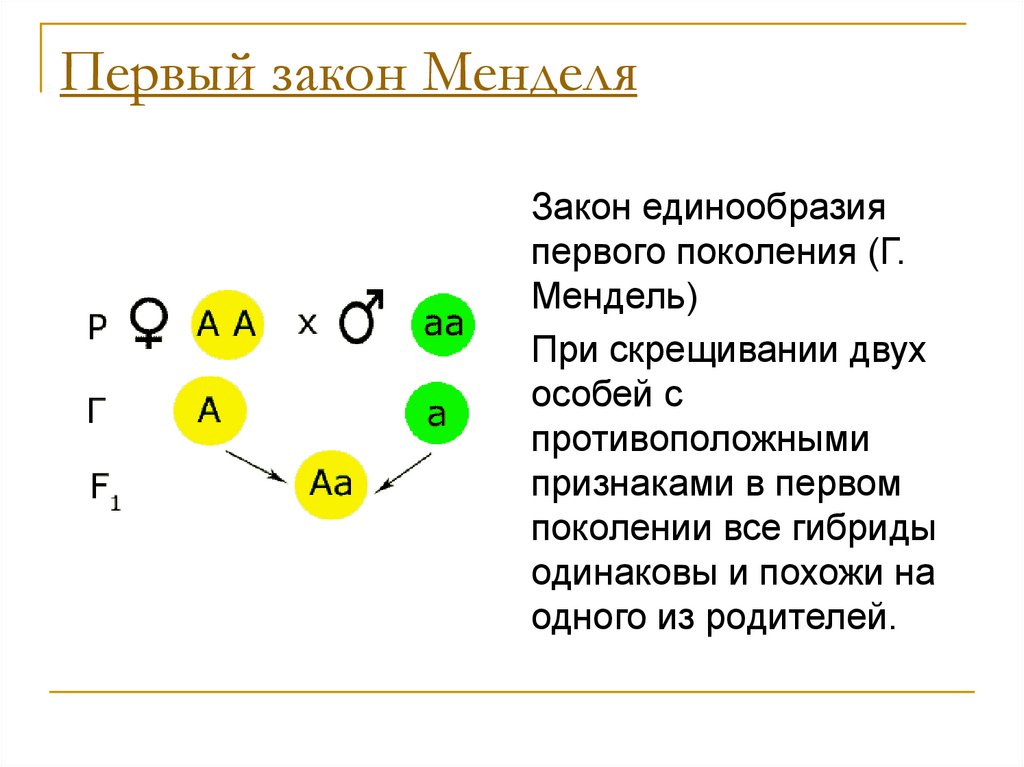 Первый закон Менделя

P ♀ A A x ♂ aa

Г A a

$F_1$ Aa

Закон единообразия первого поколения (Г. Мендель)

При скрещивании двух особей с противоположными признаками в первом поколении все гибриды одинаковы и похожи на одного из родителей.